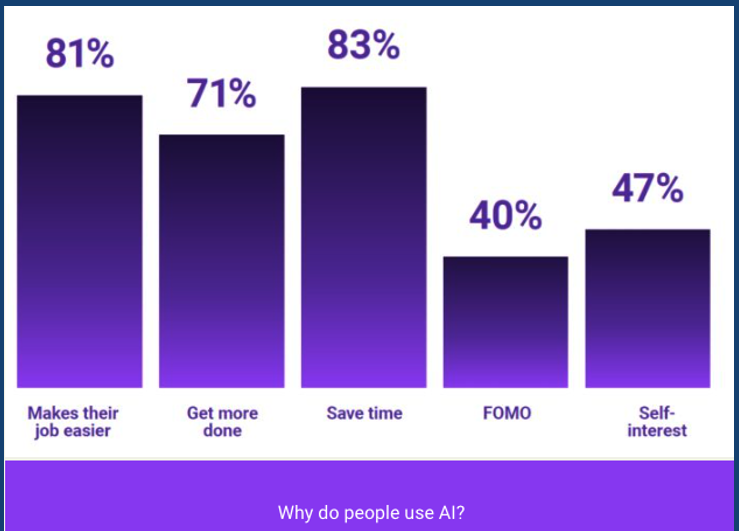 81%

71%

83%

40%

47%

Makes their job easier

Get more done

Save time

FOMO

Self-interest

Why do people use AI?